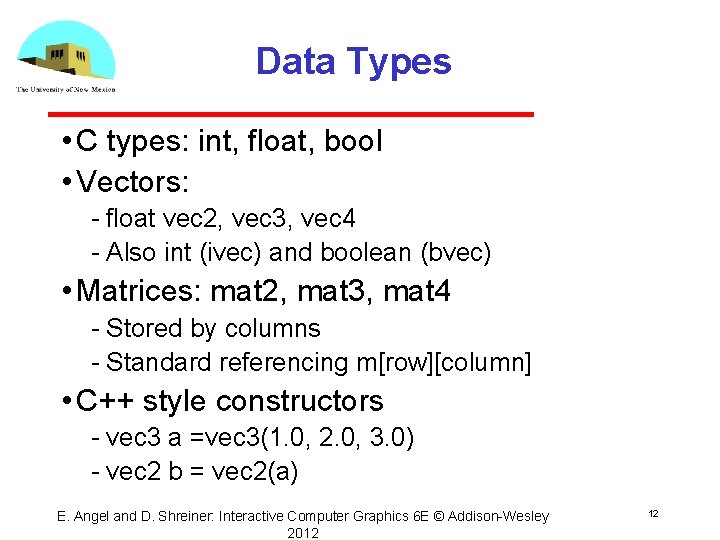 The University of New Mexico

Data Types

• C types: int, float, bool
• Vectors:
- float vec2, vec3, vec4
- Also int (ivec) and boolean (bvec)
• Matrices: mat2, mat3, mat4
- Stored by columns
- Standard referencing m[row][column]
• C++ style constructors
- vec3 a =vec3(1.0, 2.0, 3.0)
- vec2 b = vec2(a)

E. Angel and D. Shreiner: Interactive Computer Graphics 6E © Addison-Wesley 2012

12